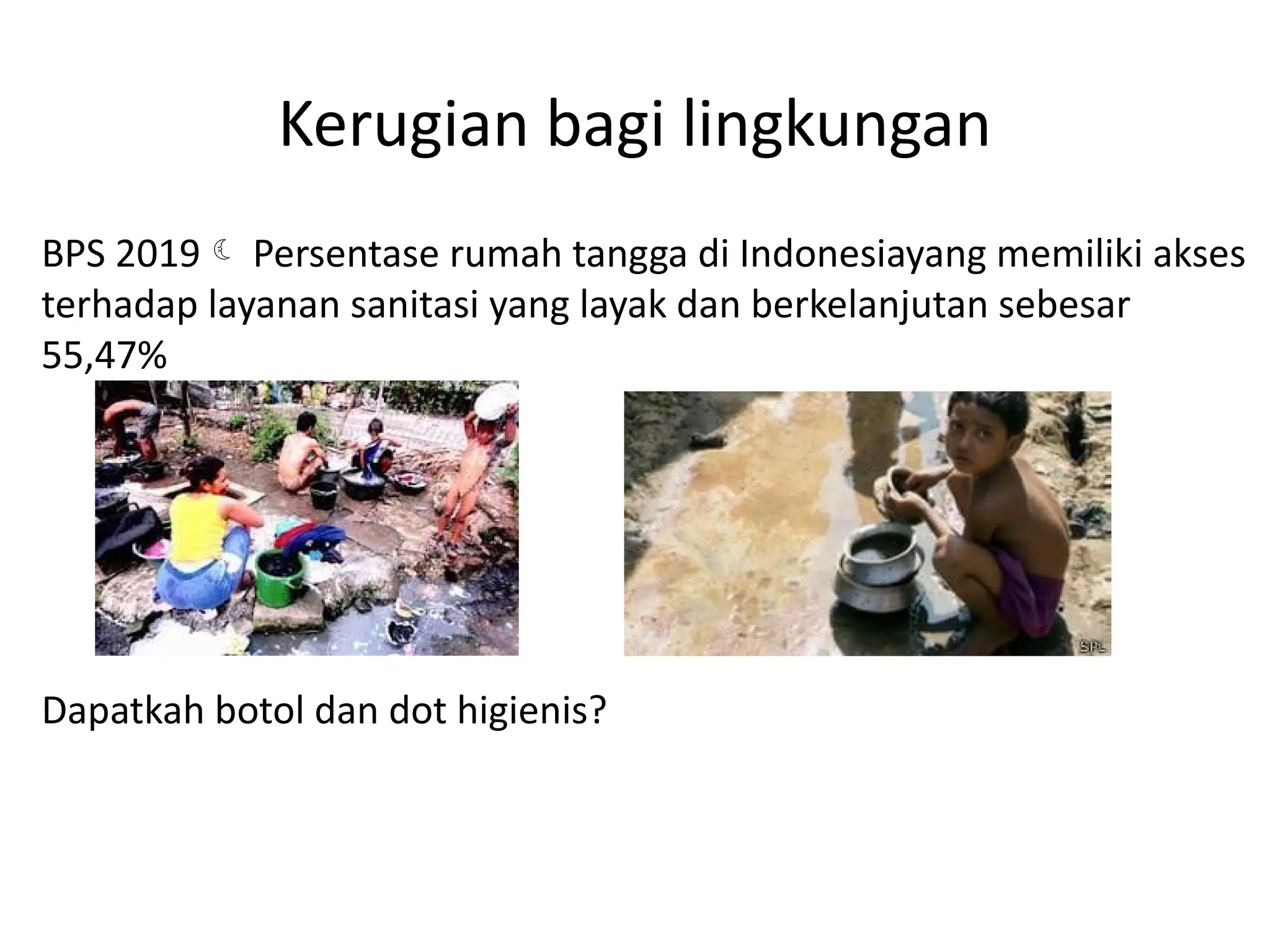 Kerugian bagi lingkungan

BPS 2019 ☾ Persentase rumah tangga di Indonesiayang memiliki akses terhadap layanan sanitasi yang layak dan berkelanjutan sebesar 55,47%

SPL

Dapatkah botol dan dot higienis?